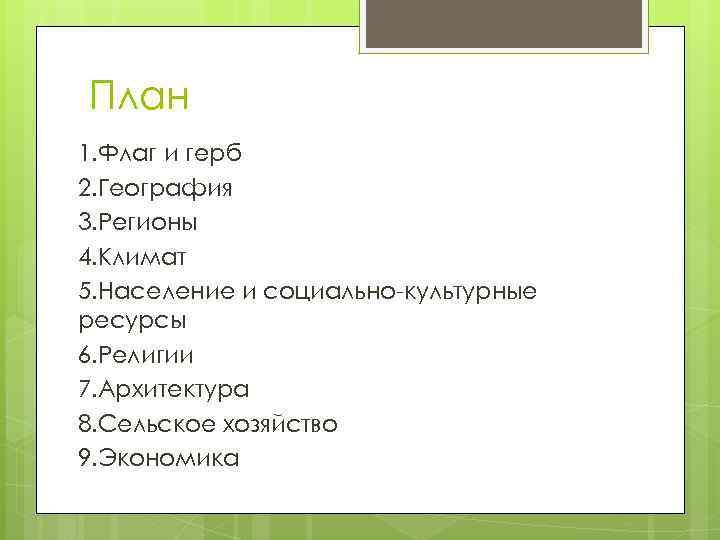 План

1.Флаг и герб
2.География
3.Регионы
4.Климат
5.Население и социально-культурные ресурсы
6.Религии
7.Архитектура
8.Сельское хозяйство
9.Экономика